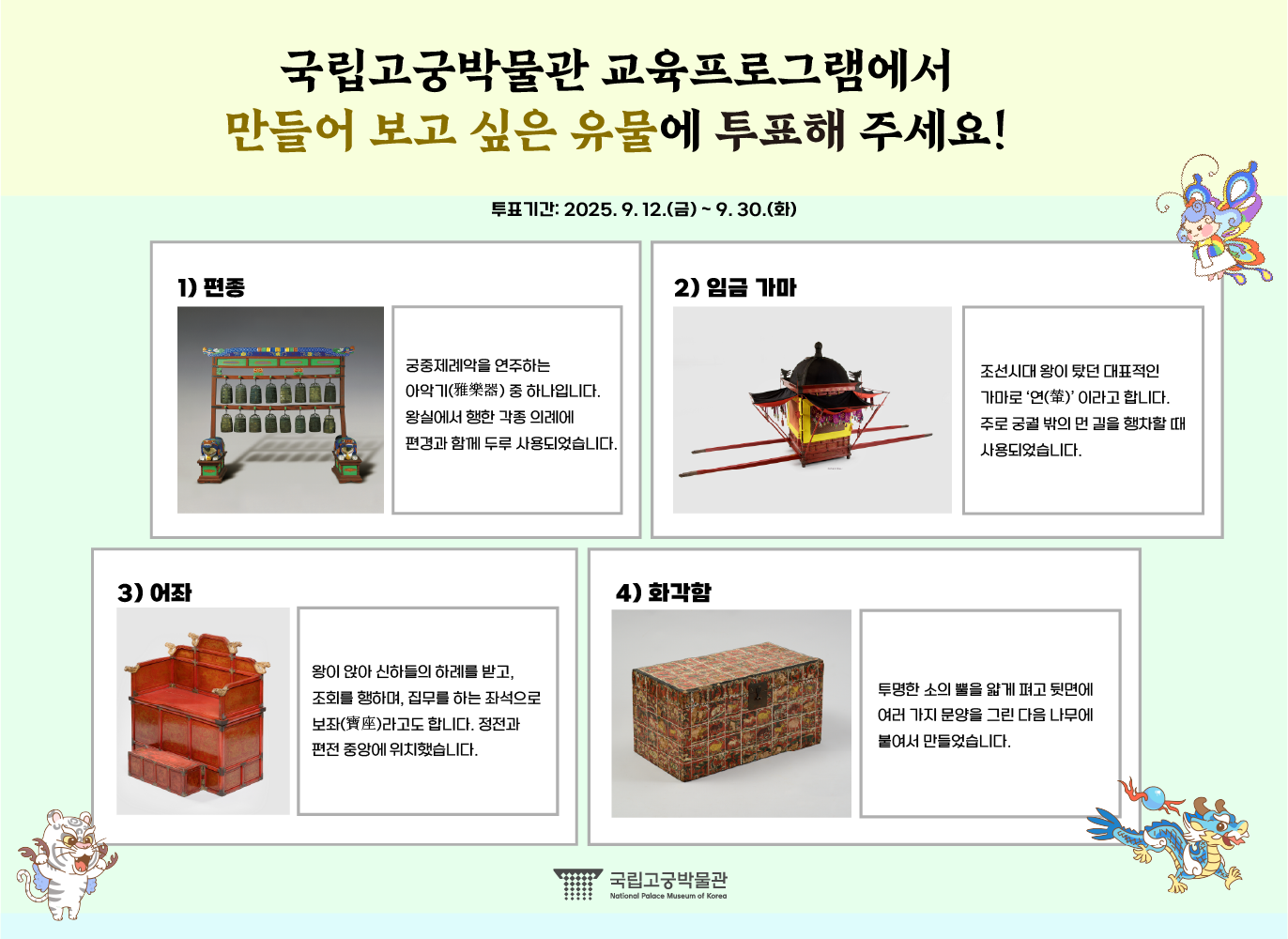 국립고궁박물관 교육프로그램에서
만들어 보고 싶은 유물에 투표해 주세요!

투표기간: 2025. 9. 12.(금) ~ 9. 30.(화)

1) 편종

궁중제례악을 연주하는 아악기(雅樂器) 중 하나입니다. 왕실에서 행한 각종 의례에 편경과 함께 두루 사용되었습니다.

2) 임금 가마

조선시대 왕이 탔던 대표적인 가마로 '연(輦)' 이라고 합니다. 주로 궁궐 밖의 먼 길을 행차할 때 사용되었습니다.

3) 어좌

왕이 앉아 신하들의 하례를 받고, 조회를 행하며, 집무를 하는 좌석으로 보좌(寶座)라고도 합니다. 정전과 편전 중앙에 위치했습니다.

4) 화각함

투명한 소의 뿔을 얇게 펴고 뒷면에 여러 가지 문양을 그린 다음 나무에 붙여서 만들었습니다.

국립고궁박물관
National Palace Museum of Korea